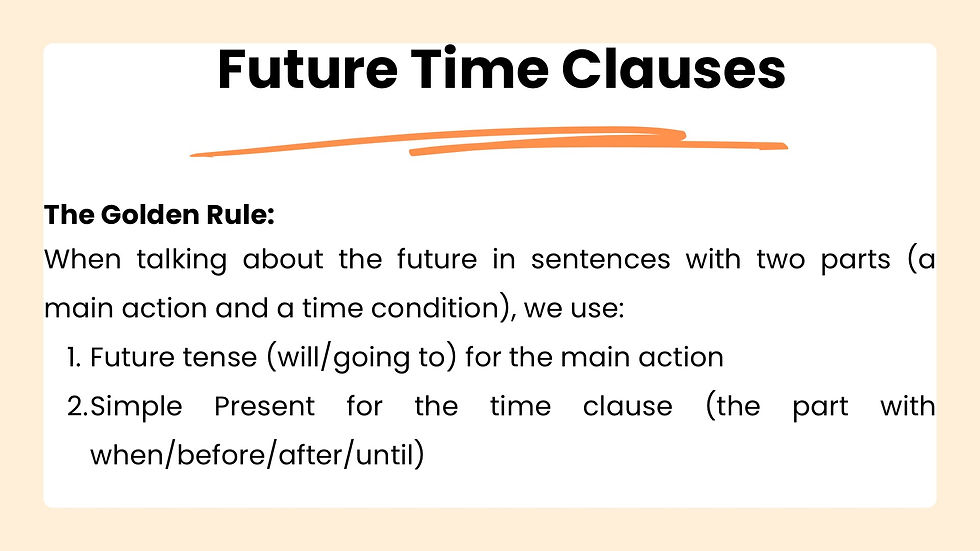 Future Time Clauses

The Golden Rule:
When talking about the future in sentences with two parts (a main action and a time condition), we use:
1. Future tense (will/going to) for the main action
2. Simple Present for the time clause (the part with when/before/after/until)